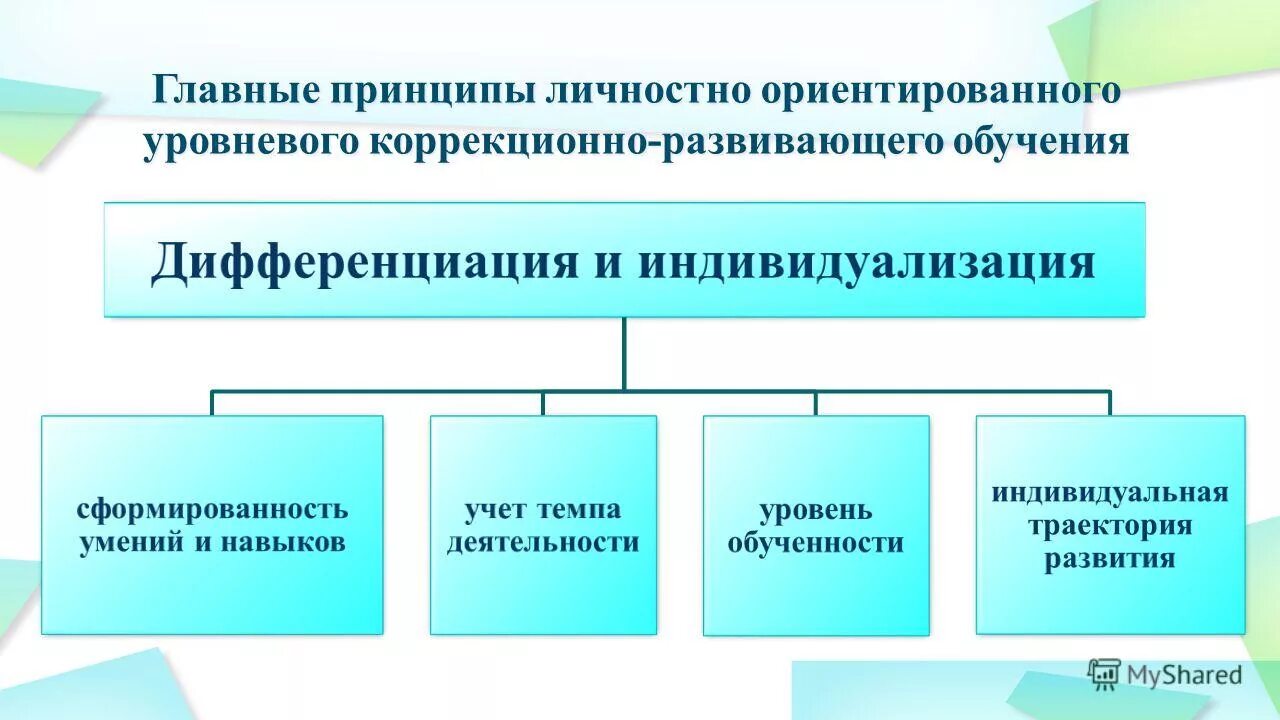 Главные принципы личностно ориентированного уровневого коррекционно-развивающего обучения

Дифференциация и индивидуализация

сформированность умений и навыков

учет темпа деятельности

уровень обученности

индивидуальная траектория развития

MyShared